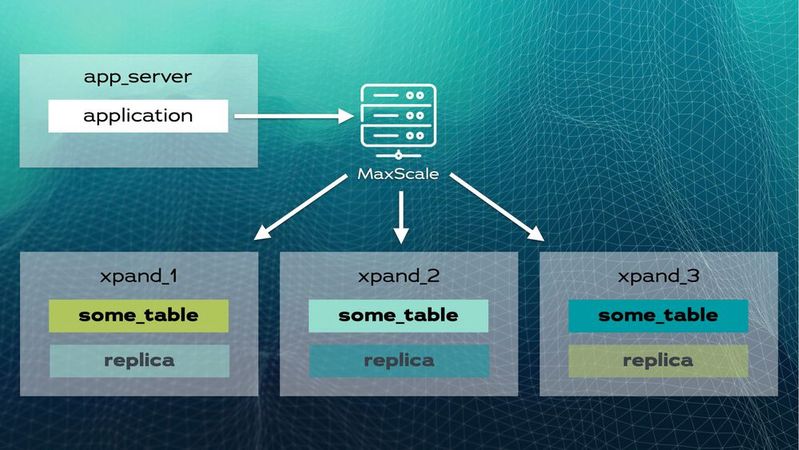 app_server

application

MaxScale

xpand_1

some_table

replica

xpand_2

some_table

replica

xpand_3

some_table

replica